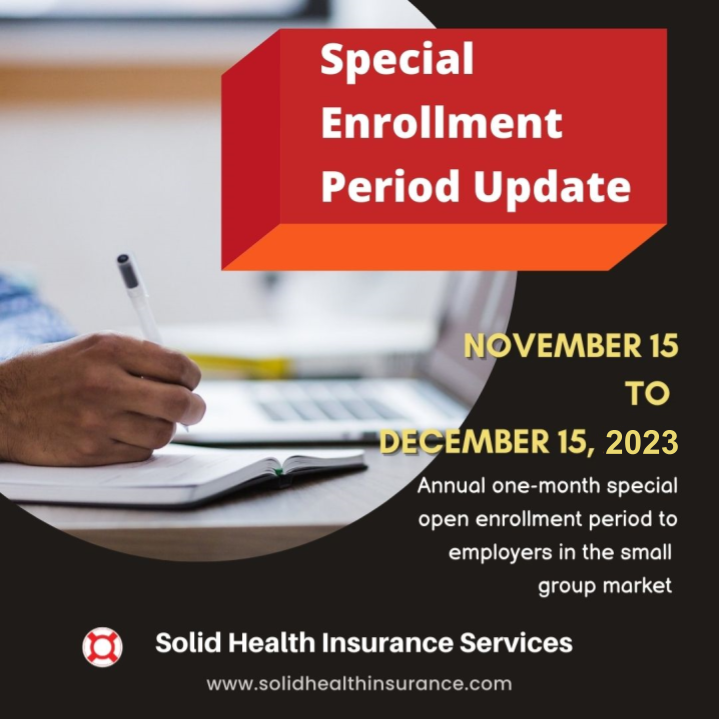 Special Enrollment Period Update

NOVEMBER 15
TO
DECEMBER 15, 2023

Annual one-month special open enrollment period to employers in the small group market

Solid Health Insurance Services

www.solidhealthinsurance.com